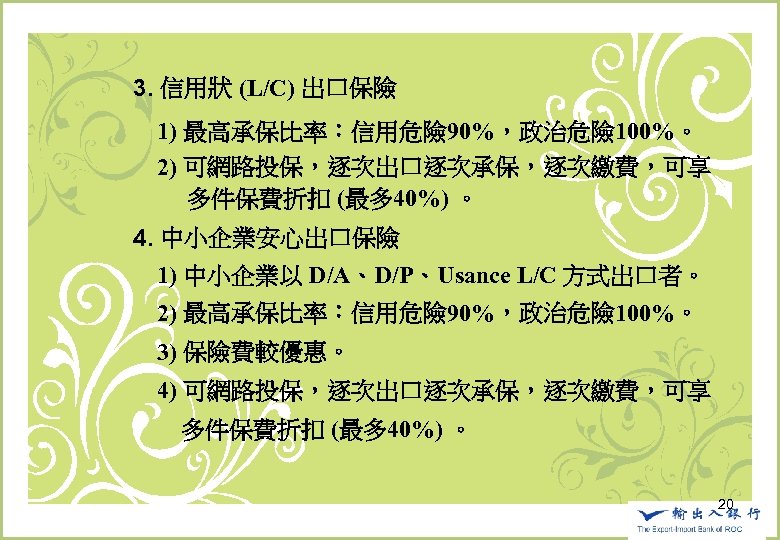 3. 信用狀 (L/C) 出口保險

1) 最高承保比率：信用危險90%，政治危險100%。

2) 可網路投保，逐次出口逐次承保，逐次繳費，可享多件保費折扣 (最多40%) 。

4. 中小企業安心出口保險

1) 中小企業以 D/A、D/P、Usance L/C 方式出口者。

2) 最高承保比率：信用危險90%，政治危險100%。

3) 保險費較優惠。

4) 可網路投保，逐次出口逐次承保，逐次繳費，可享多件保費折扣 (最多40%) 。

20

輸出入銀行
The Export-Import Bank of ROC